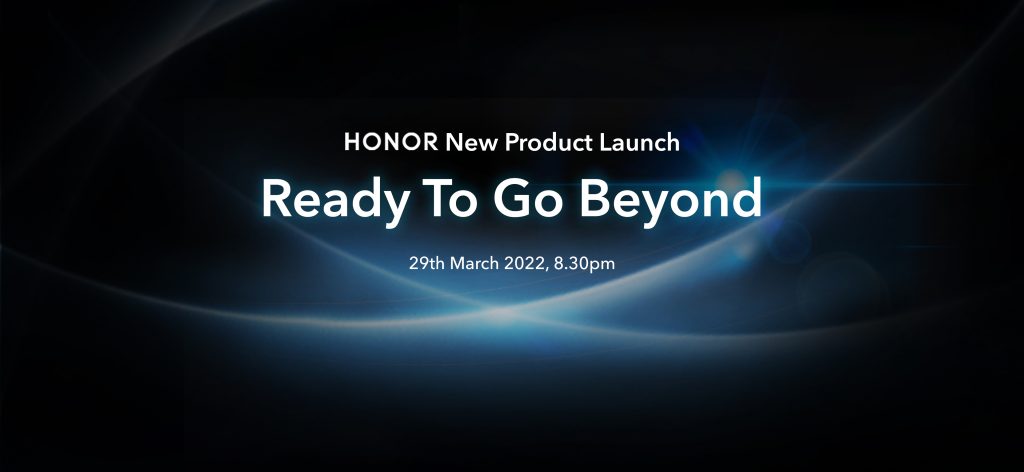 HONOR New Product Launch

Ready To Go Beyond

29th March 2022, 8.30pm